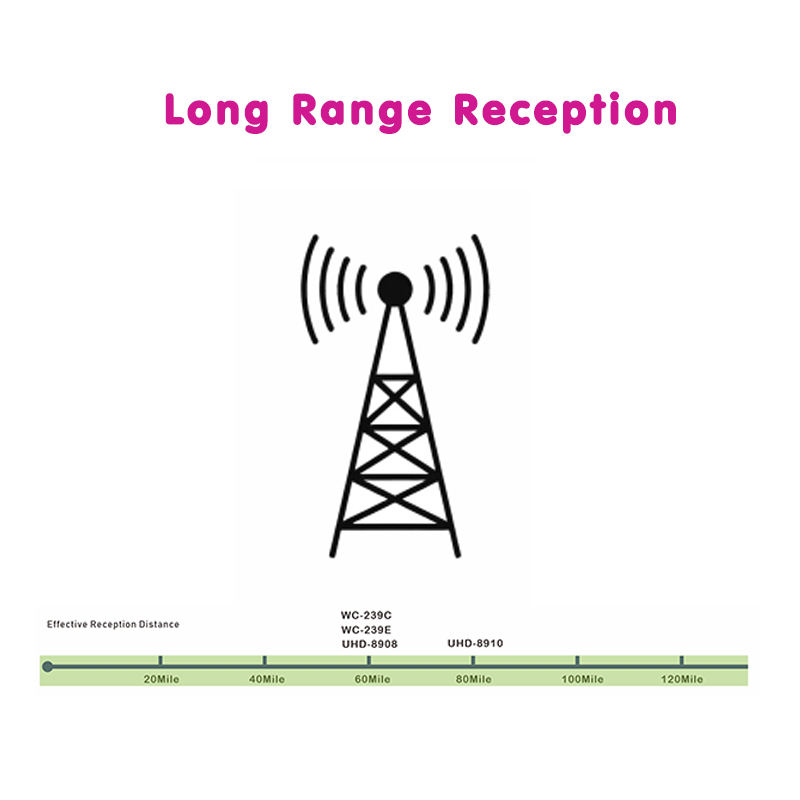 Long Range Reception

Effective Reception Distance

WC-239C
WC-239E
UHD-8908

UHD-8910

20Mile 40Mile 60Mile 80Mile 100Mile 120Mile